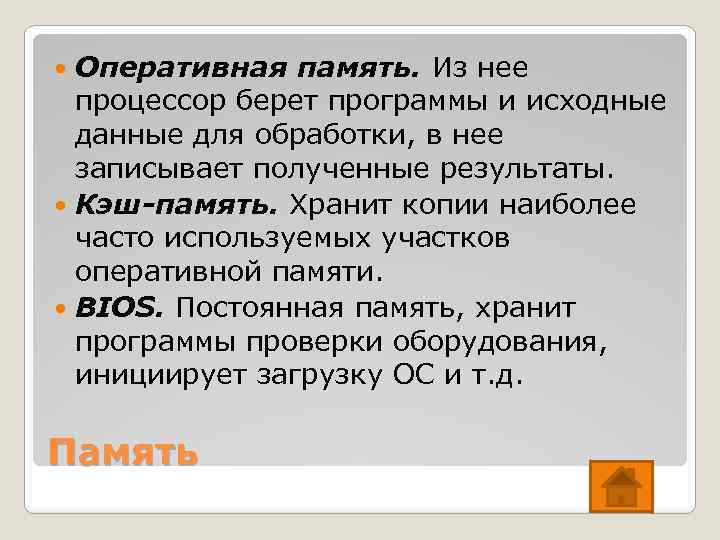 Оперативная память. Из нее процессор берет программы и исходные данные для обработки, в нее записывает полученные результаты.

Кэш-память. Хранит копии наиболее часто используемых участков оперативной памяти.

BIOS. Постоянная память, хранит программы проверки оборудования, инициирует загрузку ОС и т.д.

Память